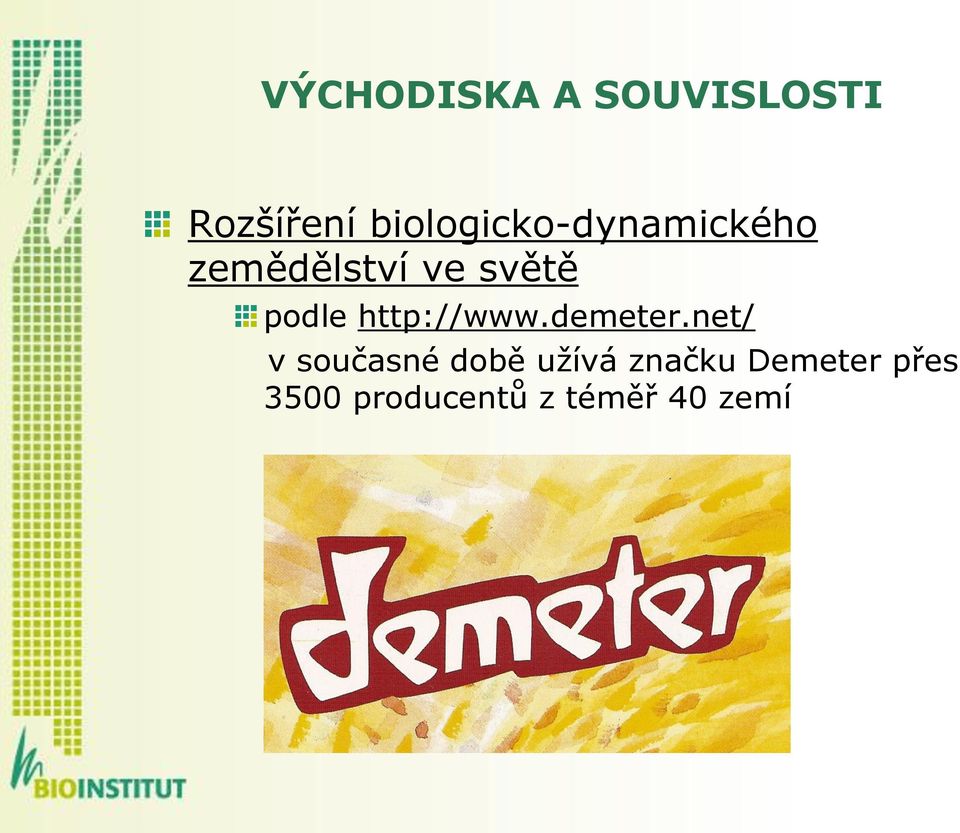 VÝCHODISKA A SOUVISLOSTI

Rozšíření biologicko-dynamického zemědělství ve světě

podle http://www.demeter.net/
v současné době užívá značku Demeter přes 3500 producentů z téměř 40 zemí

demeter

BIOINSTITUT